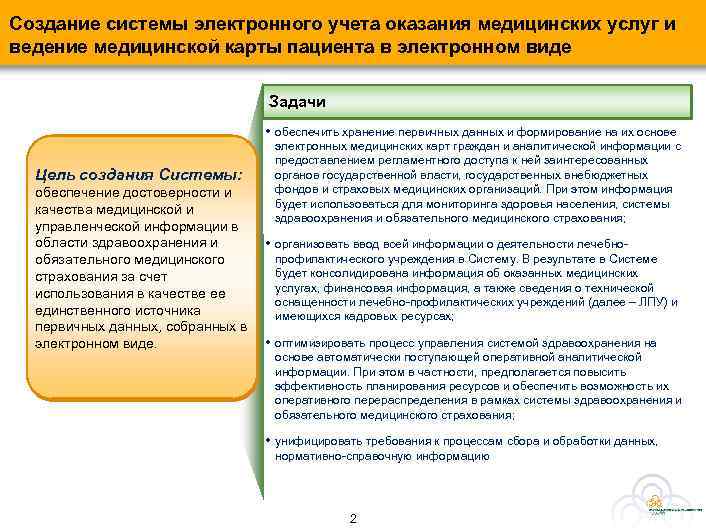 Создание системы электронного учета оказания медицинских услуг и ведение медицинской карты пациента в электронном виде

Цель создания Системы: обеспечение достоверности и качества медицинской и управленческой информации в области здравоохранения и обязательного медицинского страхования за счет использования в качестве ее единственного источника первичных данных, собранных в электронном виде.

Задачи

• обеспечить хранение первичных данных и формирование на их основе электронных медицинских карт граждан и аналитической информации с предоставлением регламентного доступа к ней заинтересованных органов государственной власти, государственных внебюджетных фондов и страховых медицинских организаций. При этом информация будет использоваться для мониторинга здоровья населения, системы здравоохранения и обязательного медицинского страхования;

• организовать ввод всей информации о деятельности лечебно-профилактического учреждения в Систему. В результате в Системе будет консолидирована информация об оказанных медицинских услугах, финансовая информация, а также сведения о технической оснащенности лечебно-профилактических учреждений (далее – ЛПУ) и имеющихся кадровых ресурсах;

• оптимизировать процесс управления системой здравоохранения на основе автоматически поступающей оперативной аналитической информации. При этом в частности, предполагается повысить эффективность планирования ресурсов и обеспечить возможность их оперативного перераспределения в рамках системы здравоохранения и обязательного медицинского страхования;

• унифицировать требования к процессам сбора и обработки данных, нормативно-справочную информацию

2